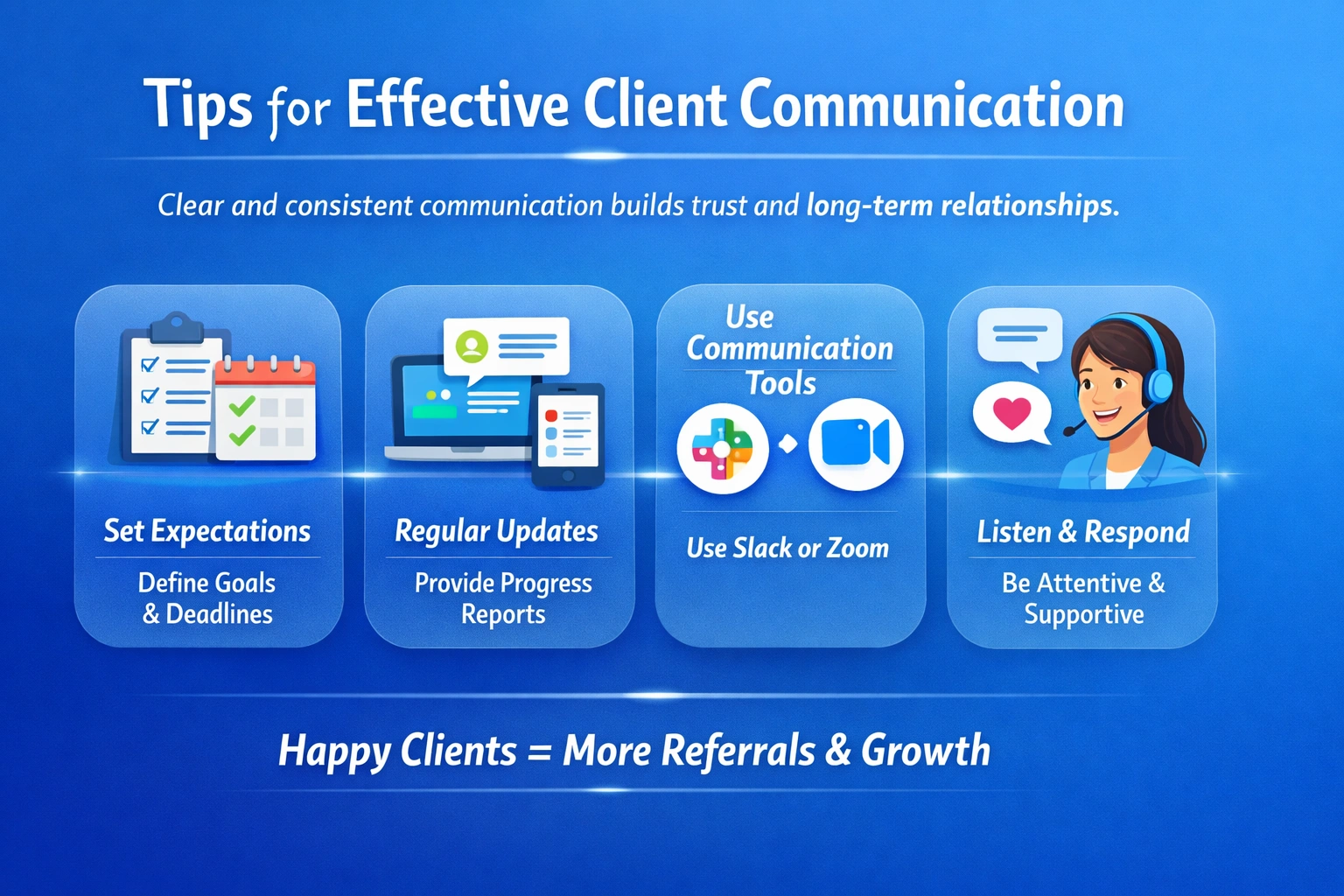 Tips for Effective Client Communication

Clear and consistent communication builds trust and long-term relationships.

Set Expectations

Define Goals & Deadlines

Regular Updates

Provide Progress Reports

Use Communication Tools

Use Slack or Zoom

Listen & Respond

Be Attentive & Supportive

Happy Clients = More Referrals & Growth